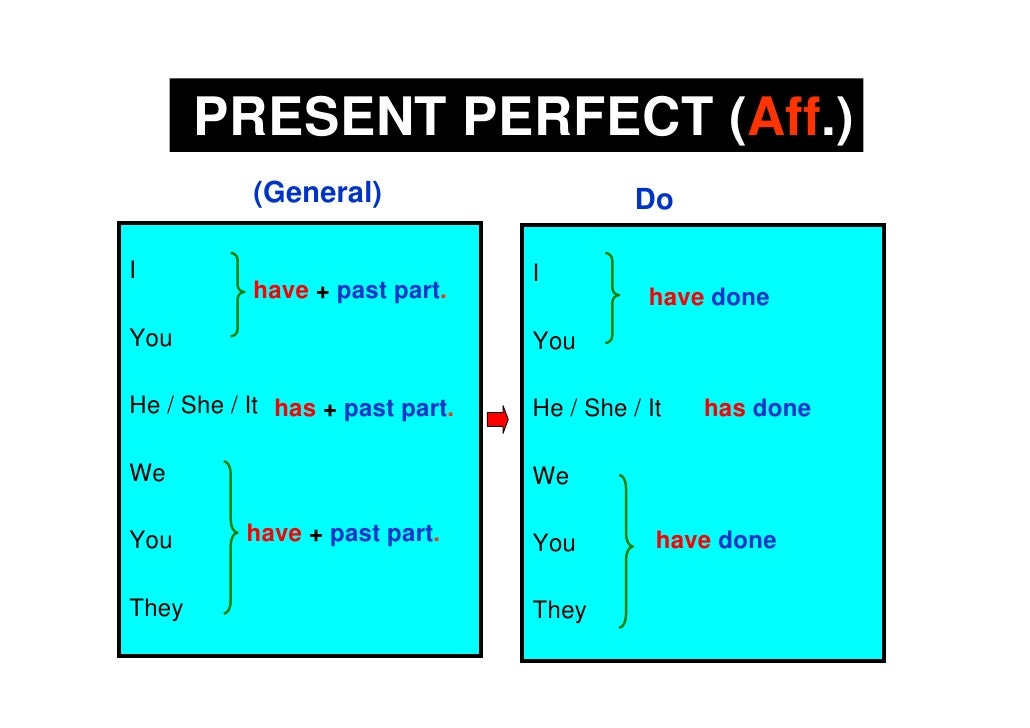 PRESENT PERFECT (Aff.)

(General)

I
have + past part.
You

He / She / It has + past part.

We
You have + past part.
They

Do

I
have done
You

He / She / It has done

We
You have done
They